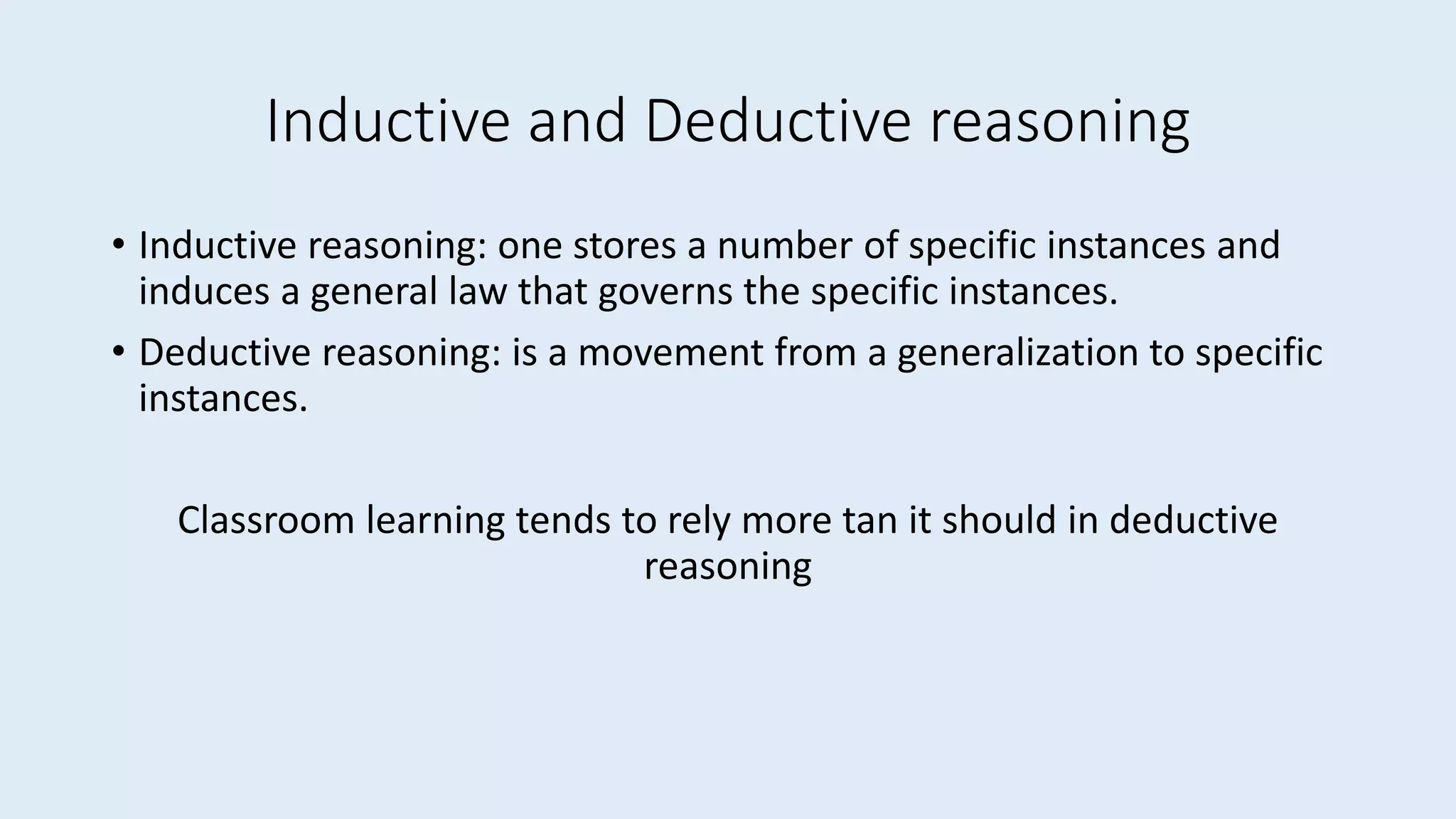 Inductive and Deductive reasoning

• Inductive reasoning: one stores a number of specific instances and induces a general law that governs the specific instances.

• Deductive reasoning: is a movement from a generalization to specific instances.

Classroom learning tends to rely more tan it should in deductive reasoning